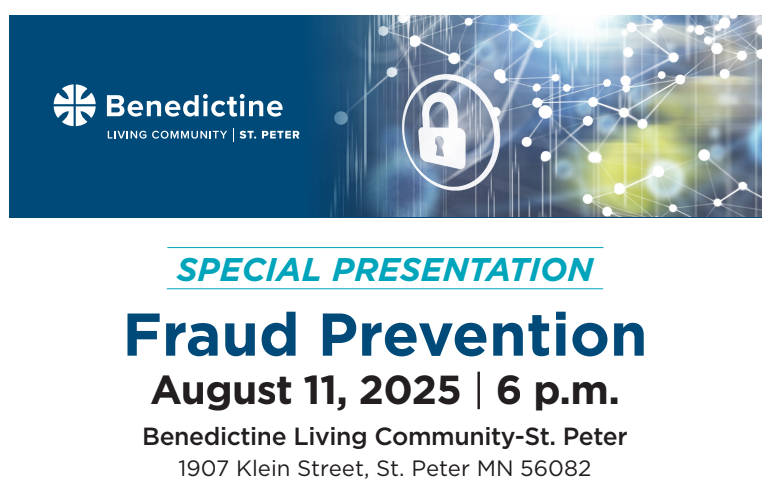 Benedictine
LIVING COMMUNITY | ST. PETER

SPECIAL PRESENTATION

Fraud Prevention

August 11, 2025 | 6 p.m.

Benedictine Living Community-St. Peter
1907 Klein Street, St. Peter MN 56082